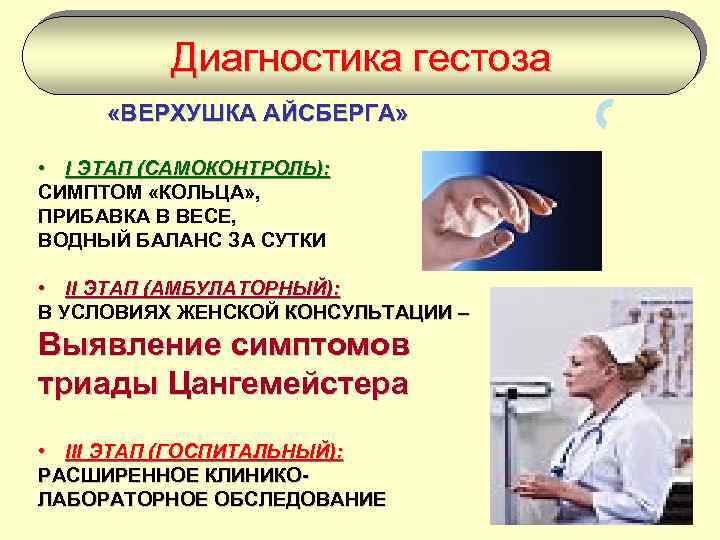 Диагностика гестоза

«ВЕРХУШКА АЙСБЕРГА»

• I ЭТАП (САМОКОНТРОЛЬ):
СИМПТОМ «КОЛЬЦА»,
ПРИБАВКА В ВЕСЕ,
ВОДНЫЙ БАЛАНС ЗА СУТКИ

• II ЭТАП (АМБУЛАТОРНЫЙ):
В УСЛОВИЯХ ЖЕНСКОЙ КОНСУЛЬТАЦИИ –
Выявление симптомов триады Цангемейстера

• III ЭТАП (ГОСПИТАЛЬНЫЙ):
РАСШИРЕННОЕ КЛИНИКО-ЛАБОРАТОРНОЕ ОБСЛЕДОВАНИЕ